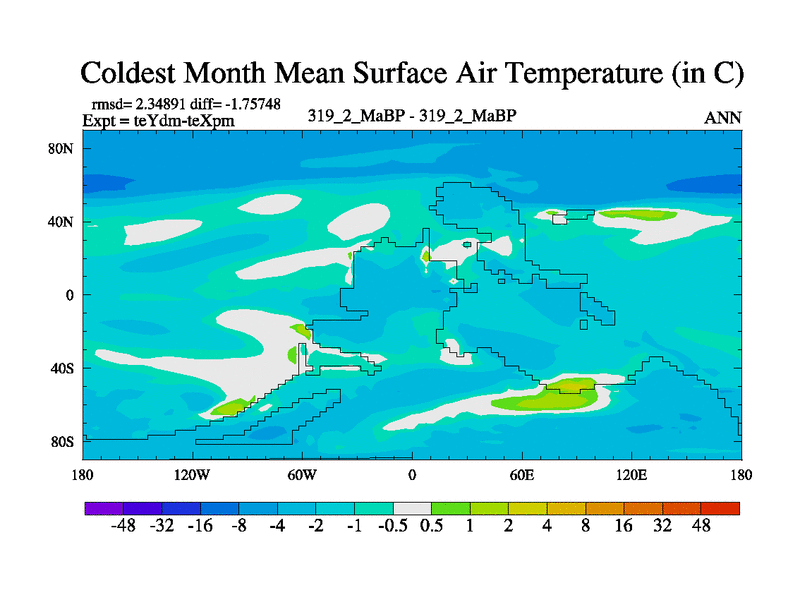 Coldest Month Mean Surface Air Temperature (in C)

rmsd= 2.34891 diff= -1.75748
Expt = teYdm-teXpm

319_2_MaBP - 319_2_MaBP

ANN

80N
40N
0
40S
80S

180
120W
60W
0
60E
120E
180

-48 -32 -16 -8 -4 -2 -1 -0.5 0.5 1 2 4 8 16 32 48